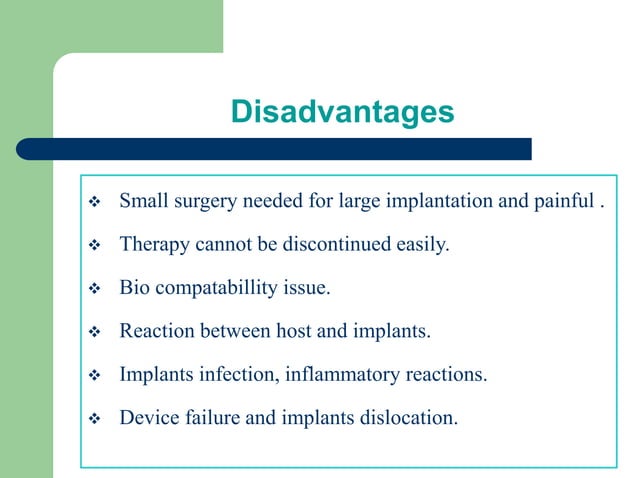 Disadvantages

❖ Small surgery needed for large implantation and painful .

❖ Therapy cannot be discontinued easily.

❖ Bio compatabillity issue.

❖ Reaction between host and implants.

❖ Implants infection, inflammatory reactions.

❖ Device failure and implants dislocation.